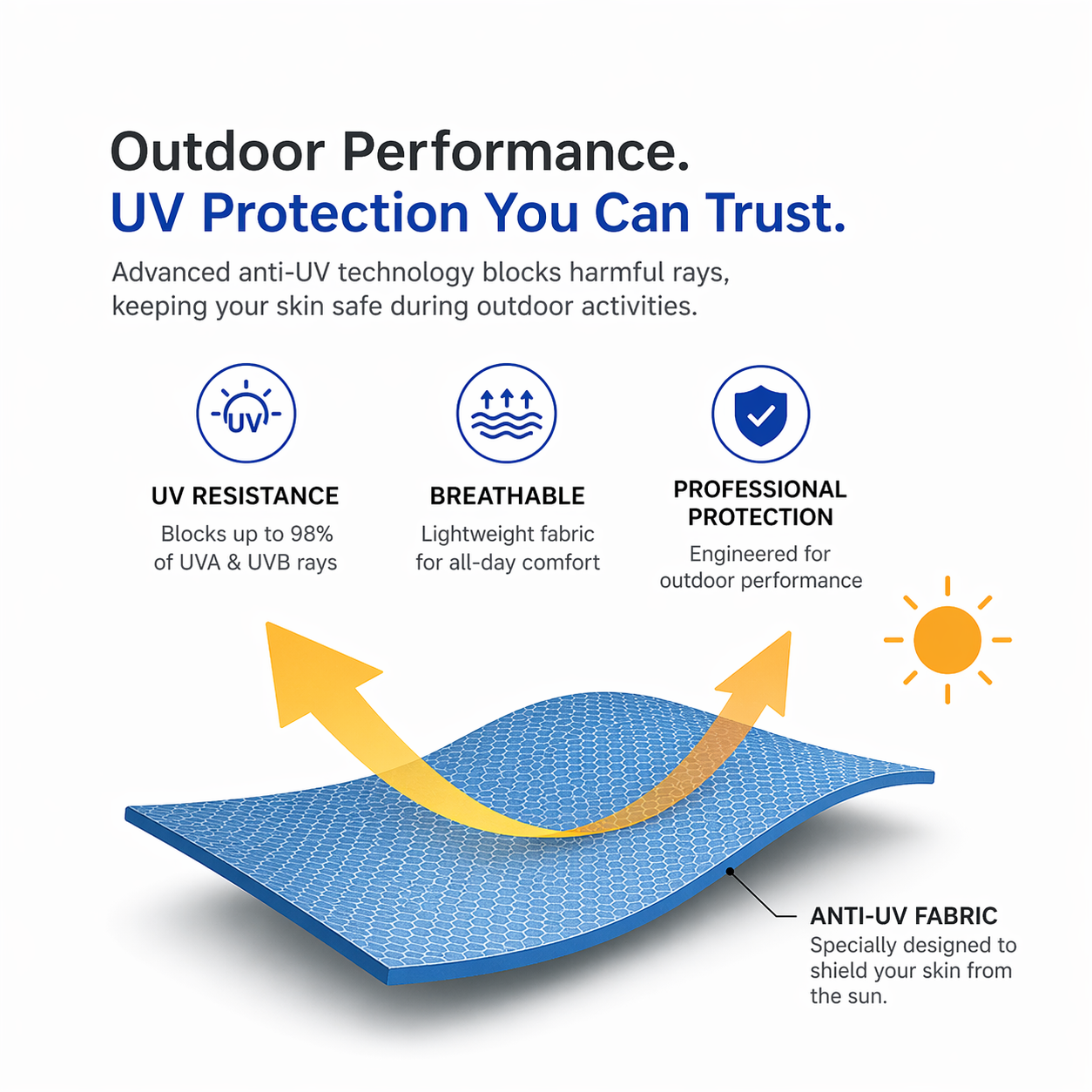 Outdoor Performance.
UV Protection You Can Trust.

Advanced anti-UV technology blocks harmful rays, keeping your skin safe during outdoor activities.

UV

UV RESISTANCE
Blocks up to 98% of UVA & UVB rays

BREATHABLE
Lightweight fabric for all-day comfort

PROFESSIONAL PROTECTION
Engineered for outdoor performance

ANTI-UV FABRIC
Specially designed to shield your skin from the sun.